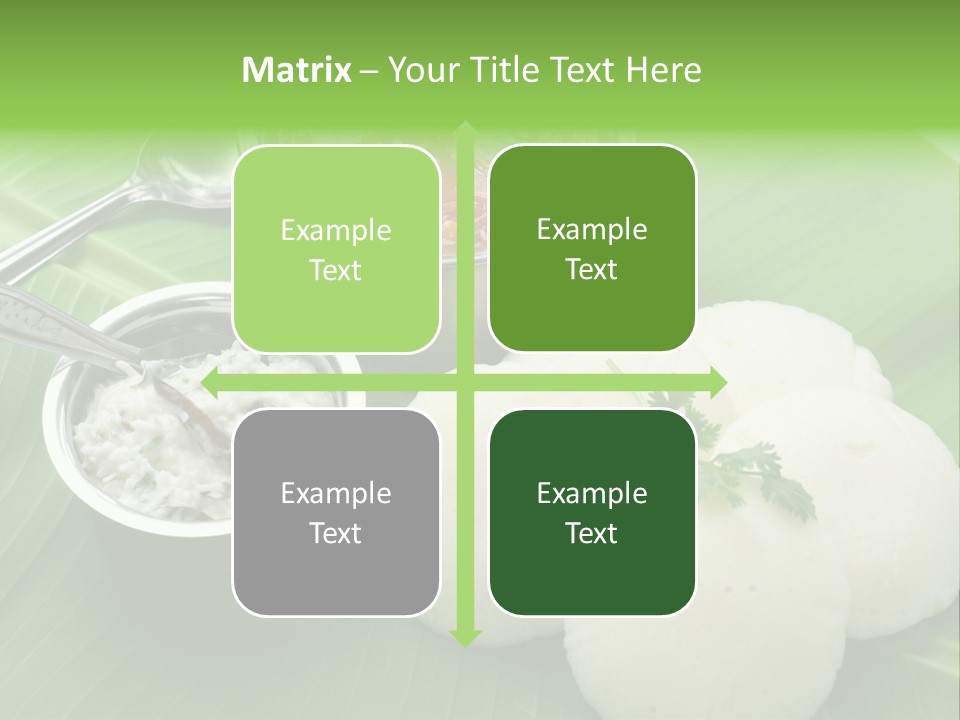 Matrix – Your Title Text Here

Example Text

Example Text

Example Text

Example Text